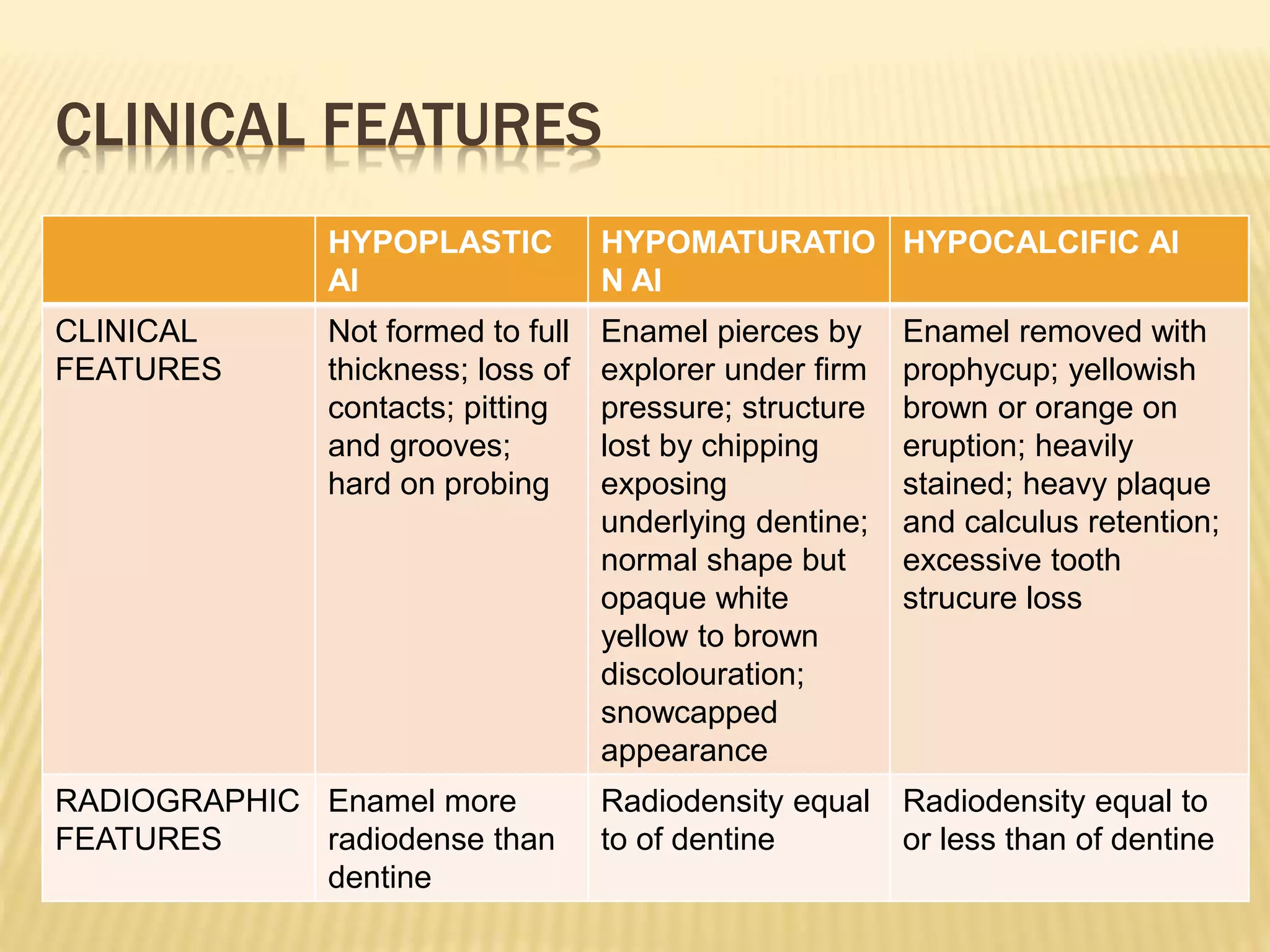 CLINICAL FEATURES

| | HYPOPLASTIC AI | HYPOMATURATION AI | HYPOCALCIFIC AI |
|---|---|---|---|
| CLINICAL FEATURES | Not formed to full thickness; loss of contacts; pitting and grooves; hard on probing | Enamel pierces by explorer under firm pressure; structure lost by chipping exposing underlying dentine; normal shape but opaque white yellow to brown discolouration; snowcapped appearance | Enamel removed with prophycup; yellowish brown or orange on eruption; heavily stained; heavy plaque and calculus retention; excessive tooth strucure loss |
| RADIOGRAPHIC FEATURES | Enamel more radiodense than dentine | Radiodensity equal to of dentine | Radiodensity equal to or less than of dentine |